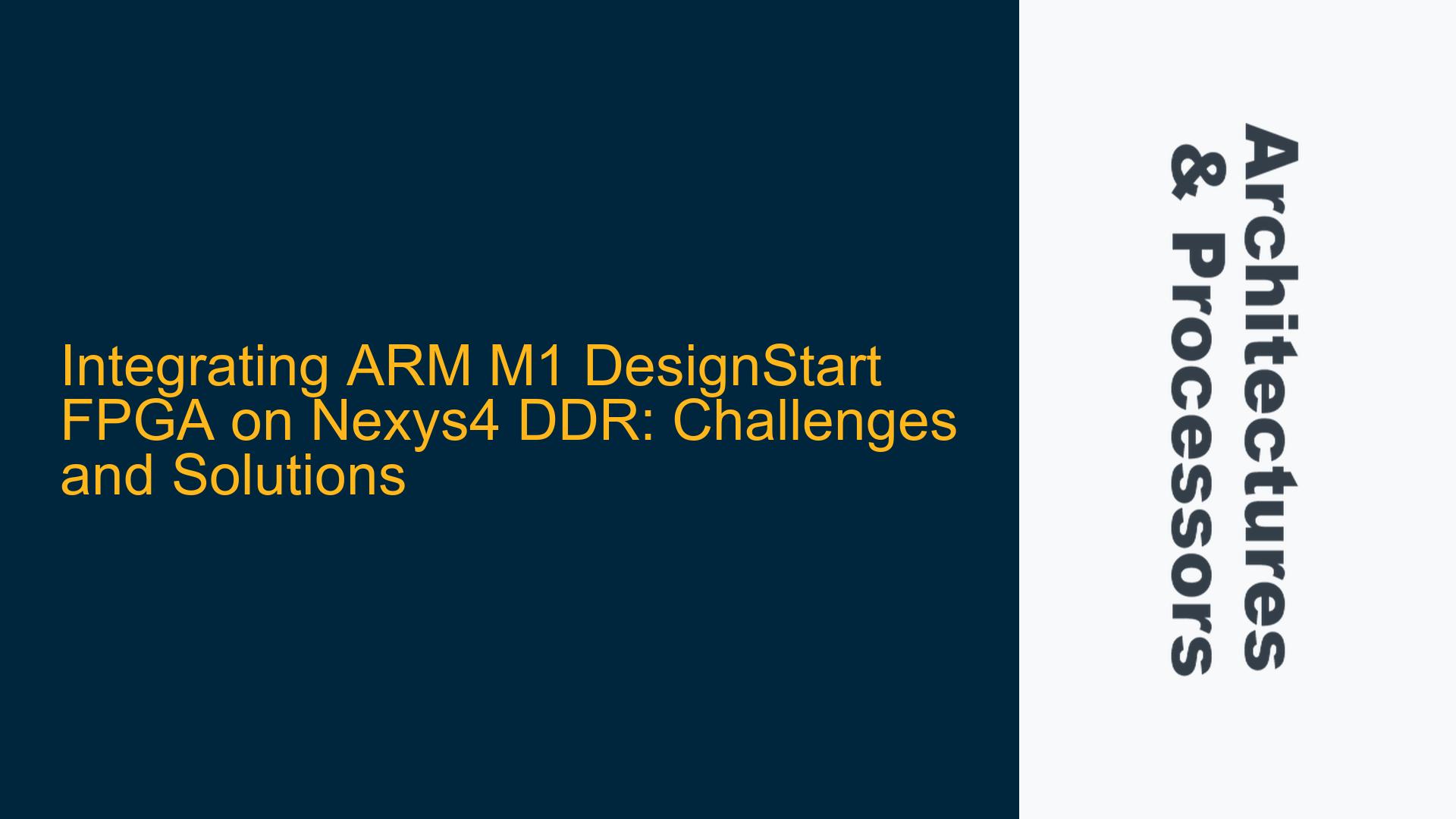 Integrating ARM M1 DesignStart FPGA on Nexys4 DDR: Challenges and Solutions

Architectures & Processors